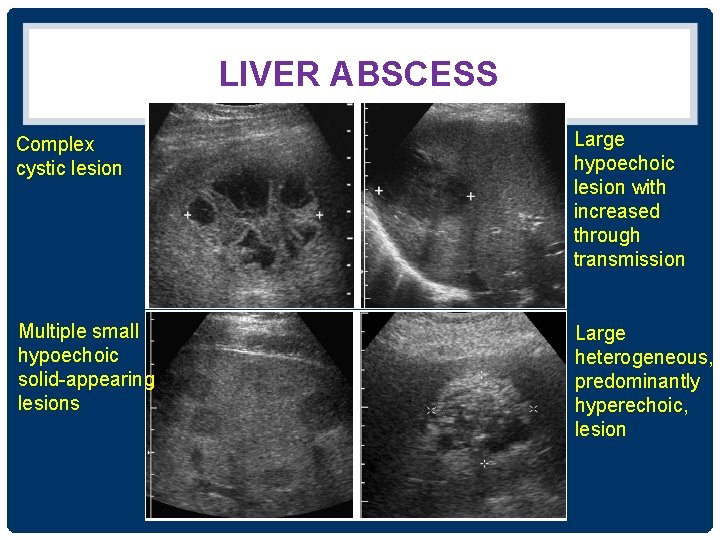 LIVER ABSCESS

Complex cystic lesion

Large hypoechoic lesion with increased through transmission

Multiple small hypoechoic solid-appearing lesions

Large heterogeneous, predominantly hyperechoic, lesion